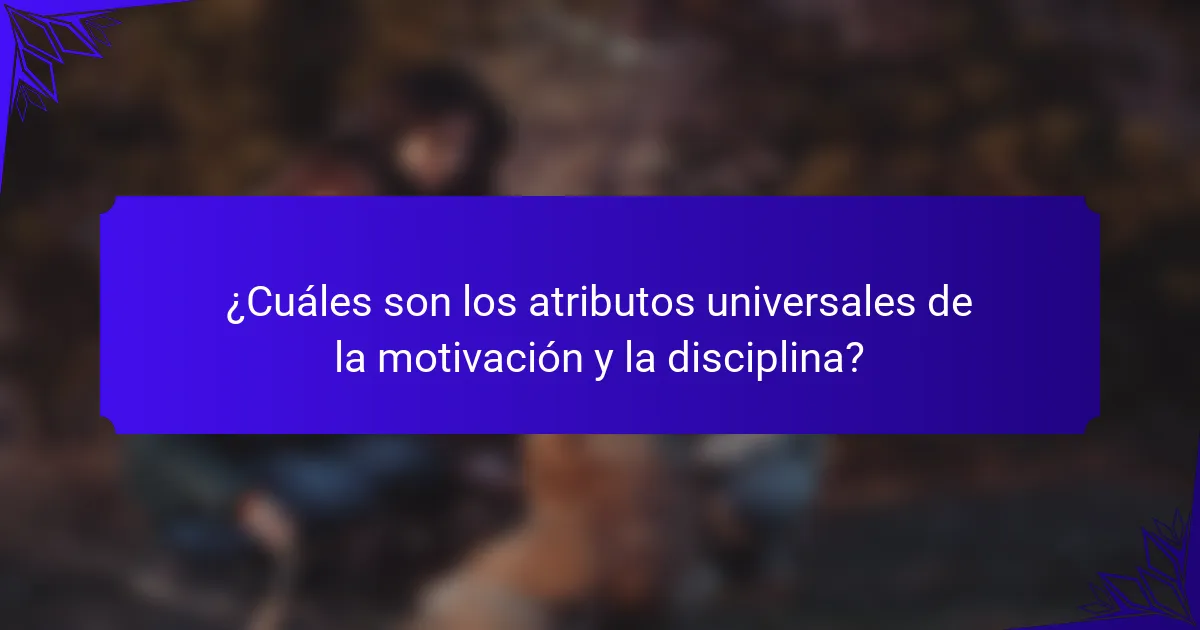 ¿Cuáles son los atributos universales de la motivación y la disciplina?